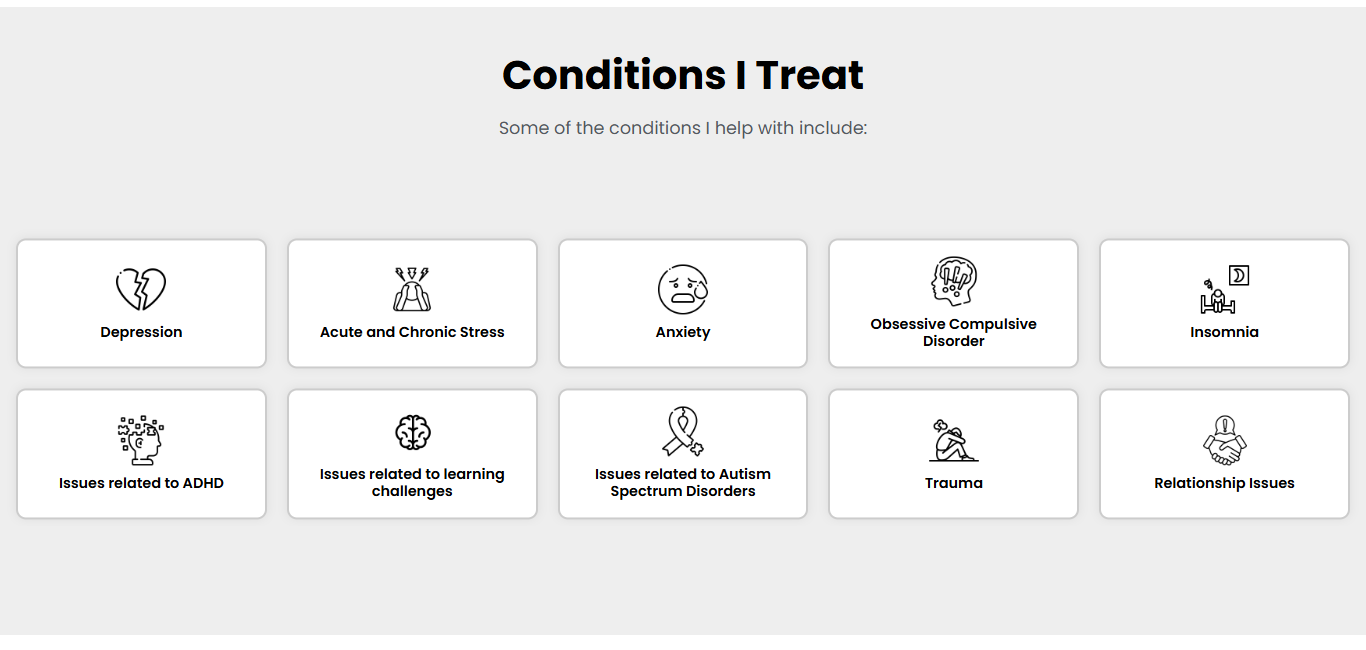 Conditions I Treat

Some of the conditions I help with include:

Depression

Acute and Chronic Stress

Anxiety

Obsessive Compulsive Disorder

Insomnia

Issues related to ADHD

Issues related to learning challenges

Issues related to Autism Spectrum Disorders

Trauma

Relationship Issues